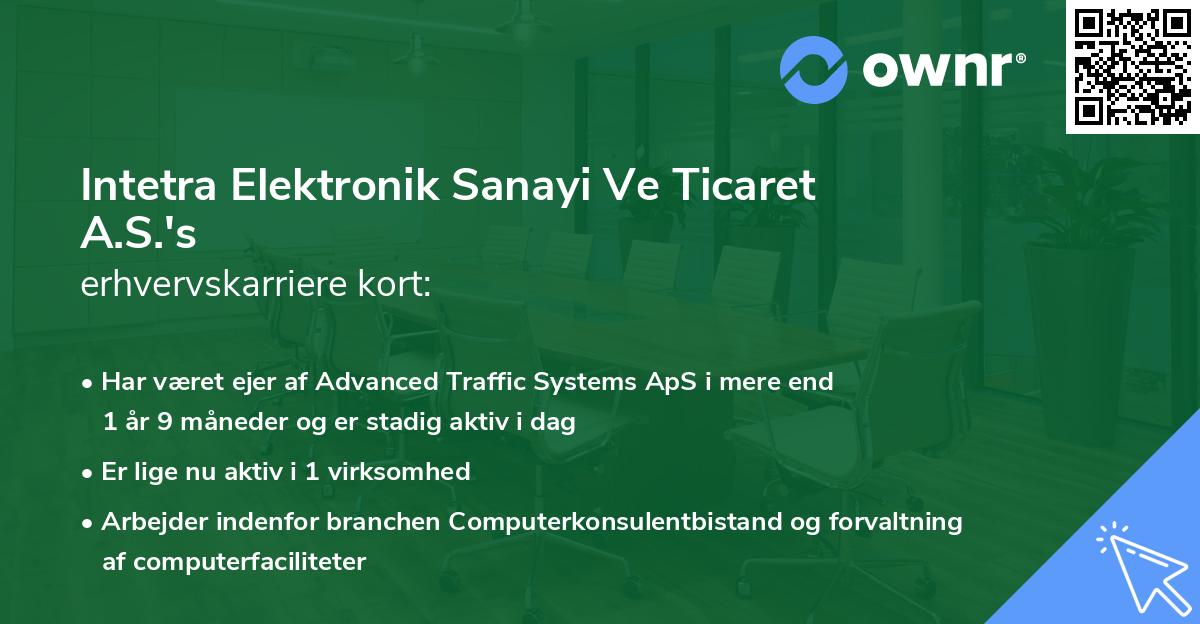 ownr®

Intetra Elektronik Sanayi Ve Ticaret A.S.'s
erhvervskarriere kort:

• Har været ejer af Advanced Traffic Systems ApS i mere end 1 år 9 måneder og er stadig aktiv i dag
• Er lige nu aktiv i 1 virksomhed
• Arbejder indenfor branchen Computerkonsulentbistand og forvaltning af computerfaciliteter